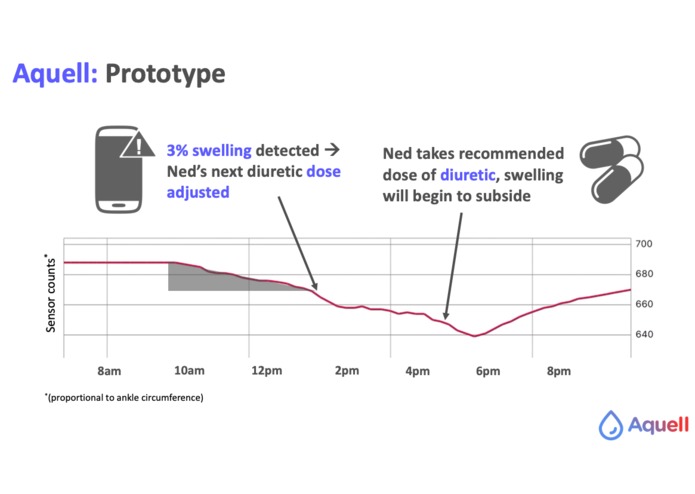 Aquell: Prototype

3% swelling detected → Ned's next diuretic dose adjusted

Ned takes recommended dose of diuretic, swelling will begin to subside

Sensor counts*

700
680
660
640

8am
10am
12pm
2pm
4pm
6pm
8pm

*(proportional to ankle circumference)

Aquell